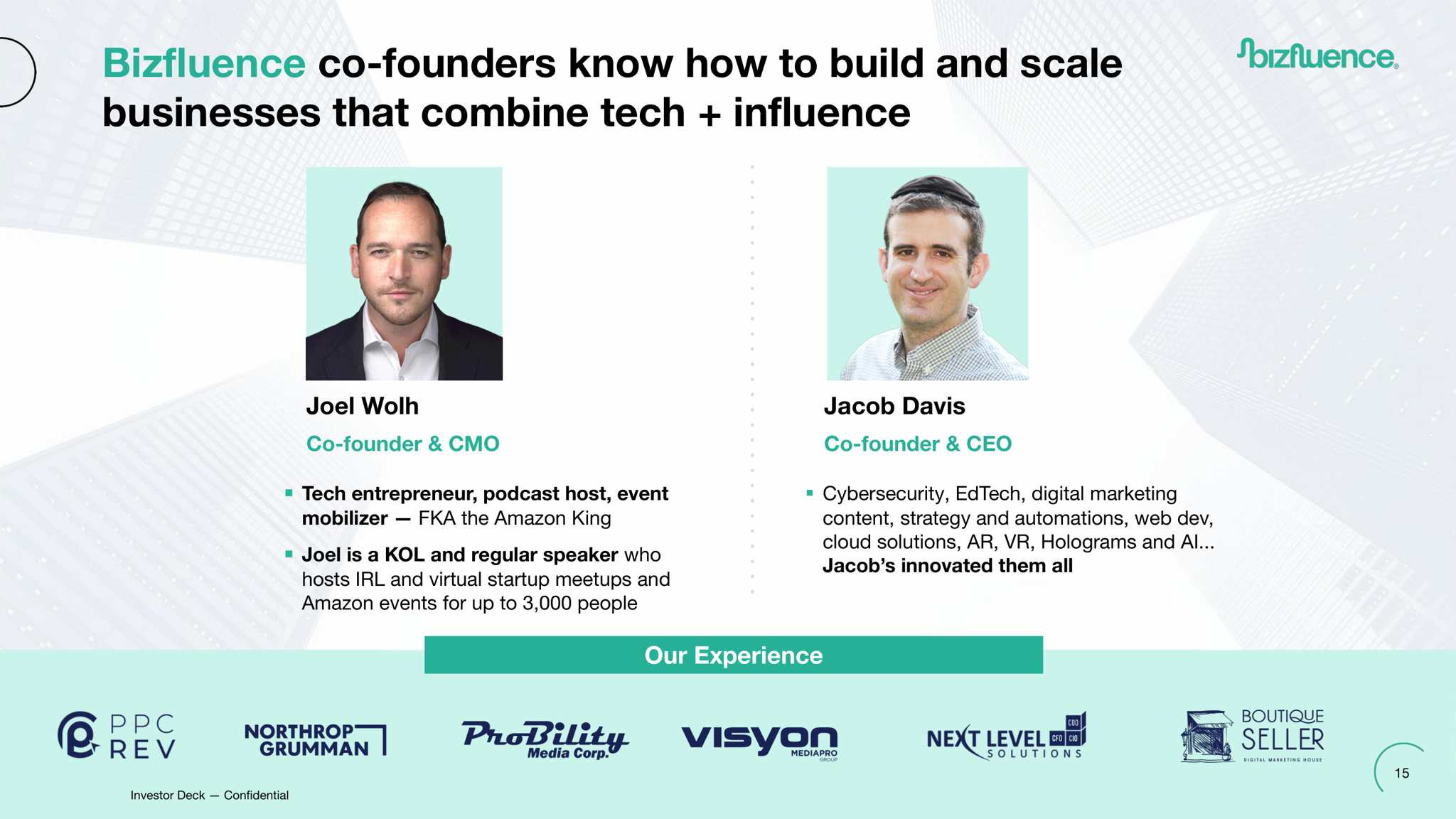 Bizfluence co-founders know how to build and scale businesses that combine tech + influence

bizfluence

Joel Wolh

Co-founder & CMO

▪ Tech entrepreneur, podcast host, event mobilizer — FKA the Amazon King

▪ Joel is a KOL and regular speaker who hosts IRL and virtual startup meetups and Amazon events for up to 3,000 people

Jacob Davis

Co-founder & CEO

▪ Cybersecurity, EdTech, digital marketing content, strategy and automations, web dev, cloud solutions, AR, VR, Holograms and AI... Jacob's innovated them all

Our Experience

PPC REV

NORTHROP GRUMMAN

ProBility Media Corp.

visyon MEDIAPRO GROUP

NEXT LEVEL SOLUTIONS COO CFO CIO

BOUTIQUE SELLER DIGITAL MARKETING HOUSE

15

Investor Deck — Confidential